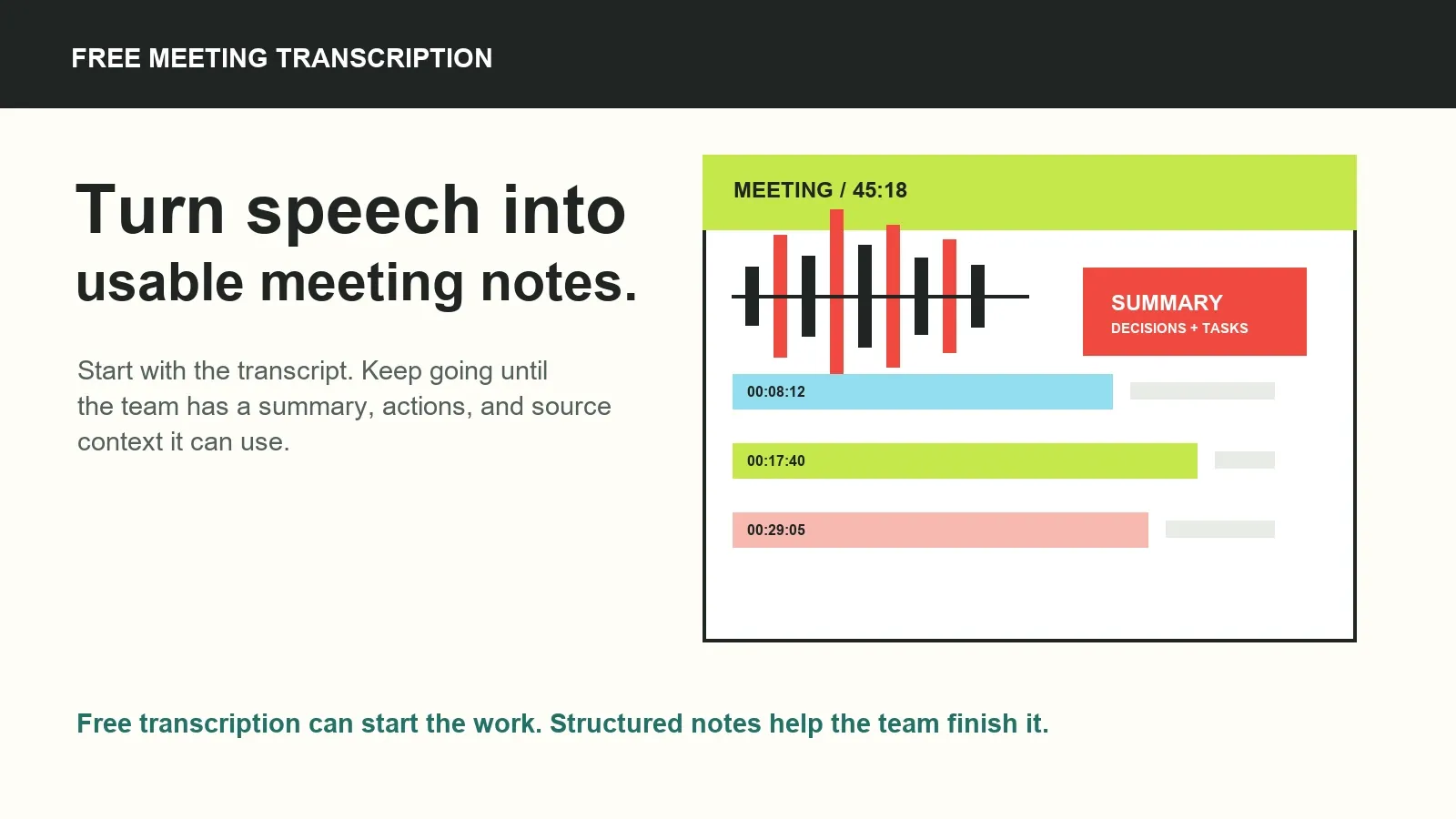 FREE MEETING TRANSCRIPTION

Turn speech into usable meeting notes.

Start with the transcript. Keep going until the team has a summary, actions, and source context it can use.

MEETING / 45:18

SUMMARY
DECISIONS + TASKS

00:08:12

00:17:40

00:29:05

Free transcription can start the work. Structured notes help the team finish it.